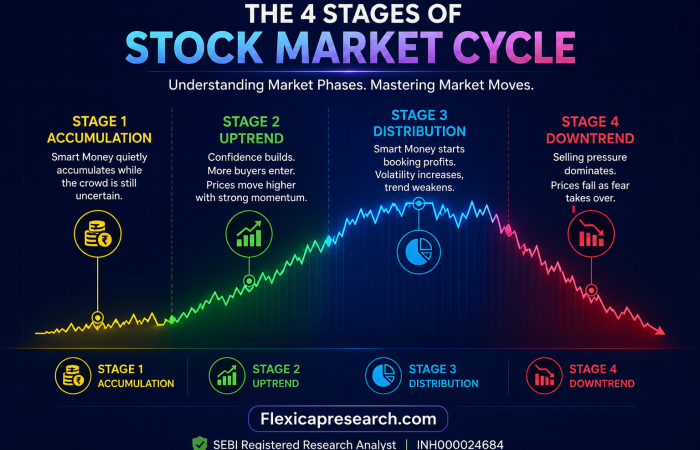 THE 4 STAGES OF
STOCK MARKET CYCLE

Understanding Market Phases. Mastering Market Moves.

STAGE 1
ACCUMULATION
Smart Money quietly accumulates while the crowd is still uncertain.

STAGE 2
UPTREND
Confidence builds. More buyers enter. Prices move higher with strong momentum.

STAGE 3
DISTRIBUTION
Smart Money starts booking profits. Volatility increases, trend weakens.

STAGE 4
DOWNTREND
Selling pressure dominates. Prices fall as fear takes over.

STAGE 1
ACCUMULATION

STAGE 2
UPTREND

STAGE 3
DISTRIBUTION

STAGE 4
DOWNTREND

Flexicapresearch.com

SEBI Registered Research Analyst | INH000024684